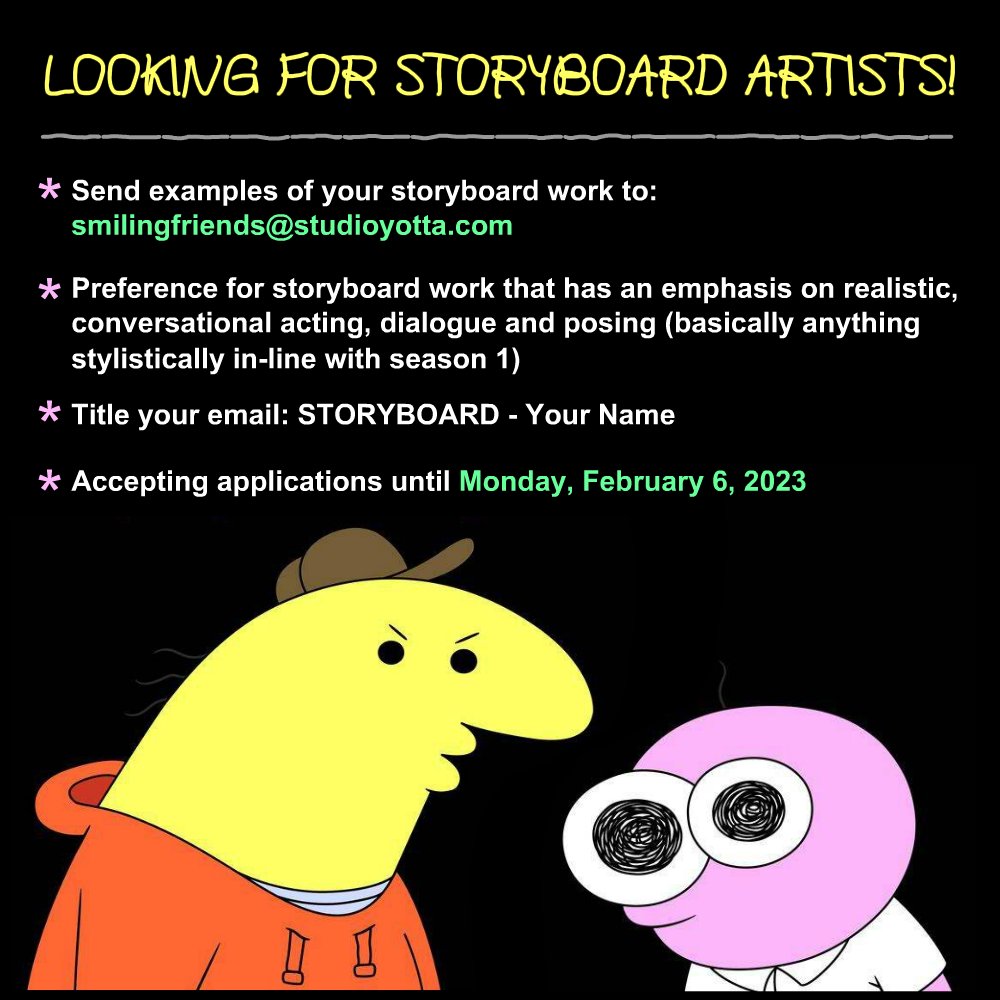 LOOKING FOR STORYBOARD ARTISTS!

* Send examples of your storyboard work to: smilingfriends@studioyotta.com

* Preference for storyboard work that has an emphasis on realistic, conversational acting, dialogue and posing (basically anything stylistically in-line with season 1)

* Title your email: STORYBOARD - Your Name

* Accepting applications until Monday, February 6, 2023